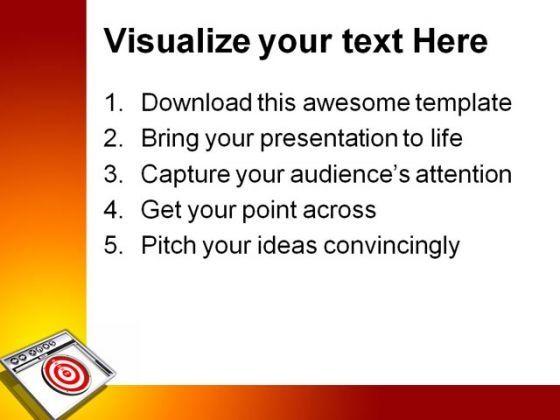 Visualize your text Here

1. Download this awesome template
2. Bring your presentation to life
3. Capture your audience's attention
4. Get your point across
5. Pitch your ideas convincingly